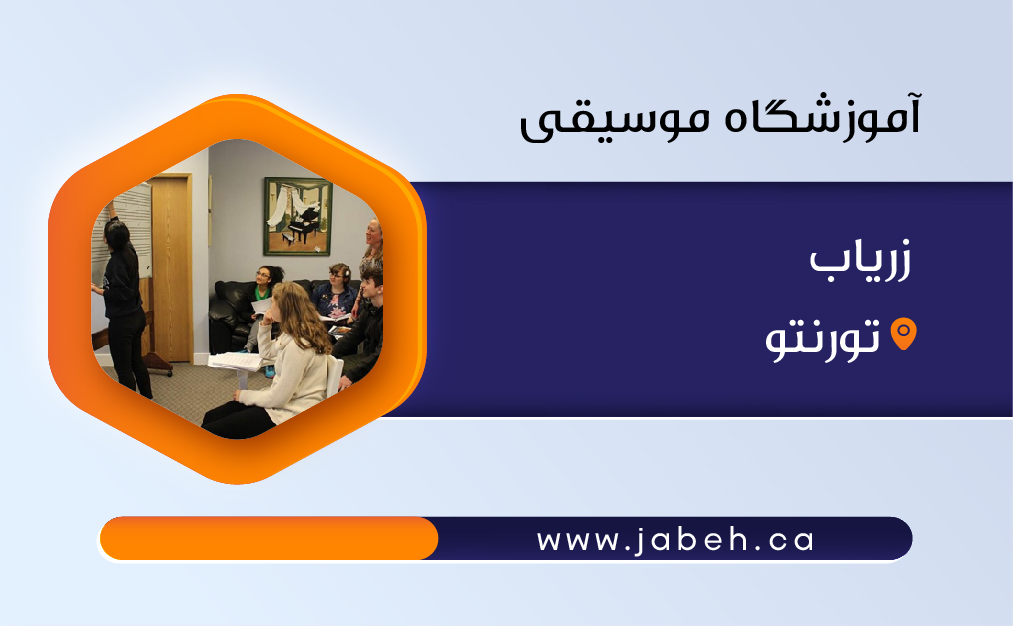 آموزشگاه موسیقی

زریاب

تورنتو

www.jabeh.ca